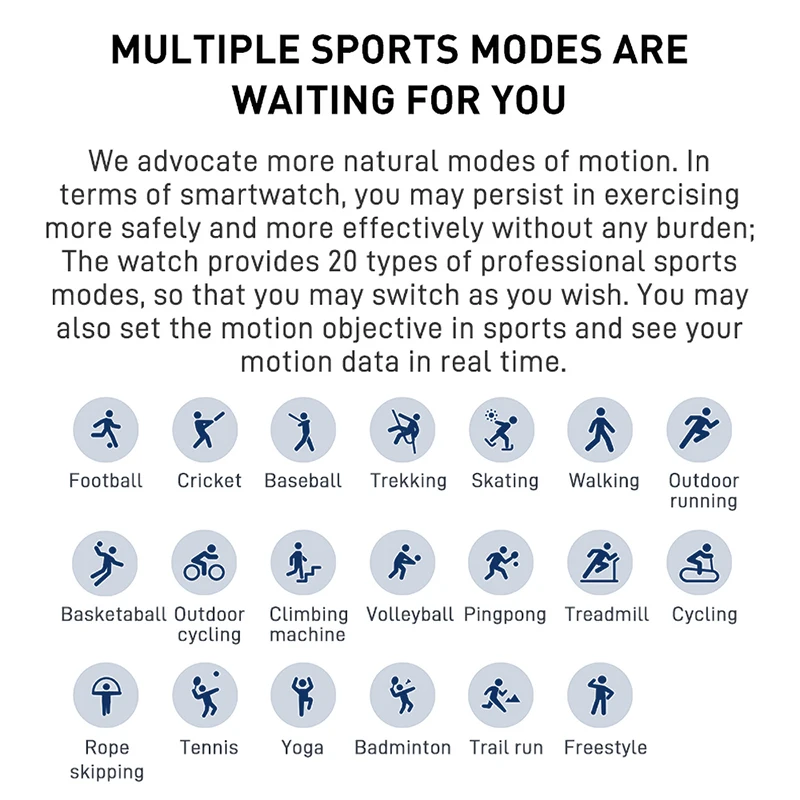 MULTIPLE SPORTS MODES ARE WAITING FOR YOU

We advocate more natural modes of motion. In terms of smartwatch, you may persist in exercising more safely and more effectively without any burden; The watch provides 20 types of professional sports modes, so that you may switch as you wish. You may also set the motion objective in sports and see your motion data in real time.

Football
Cricket
Baseball
Trekking
Skating
Walking
Outdoor running

Basketaball
Outdoor cycling
Climbing machine
Volleyball
Pingpong
Treadmill
Cycling

Rope skipping
Tennis
Yoga
Badminton
Trail run
Freestyle